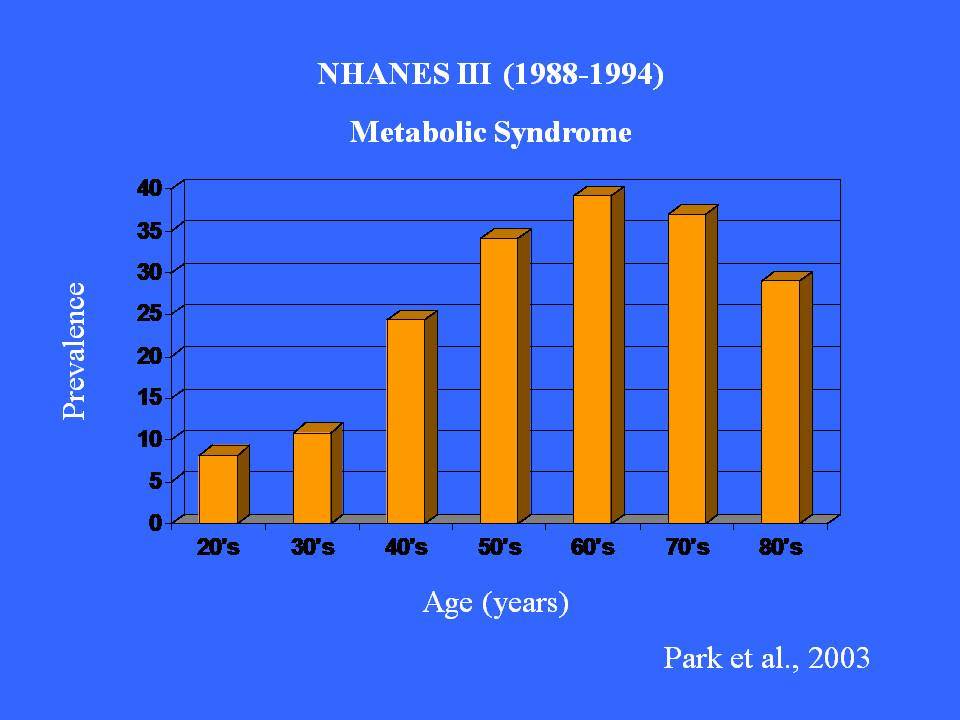 NHANES III (1988-1994)

Metabolic Syndrome

Prevalence

40
35
30
25
20
15
10
5
0

20's 30's 40's 50's 60's 70's 80's

Age (years)

Park et al., 2003